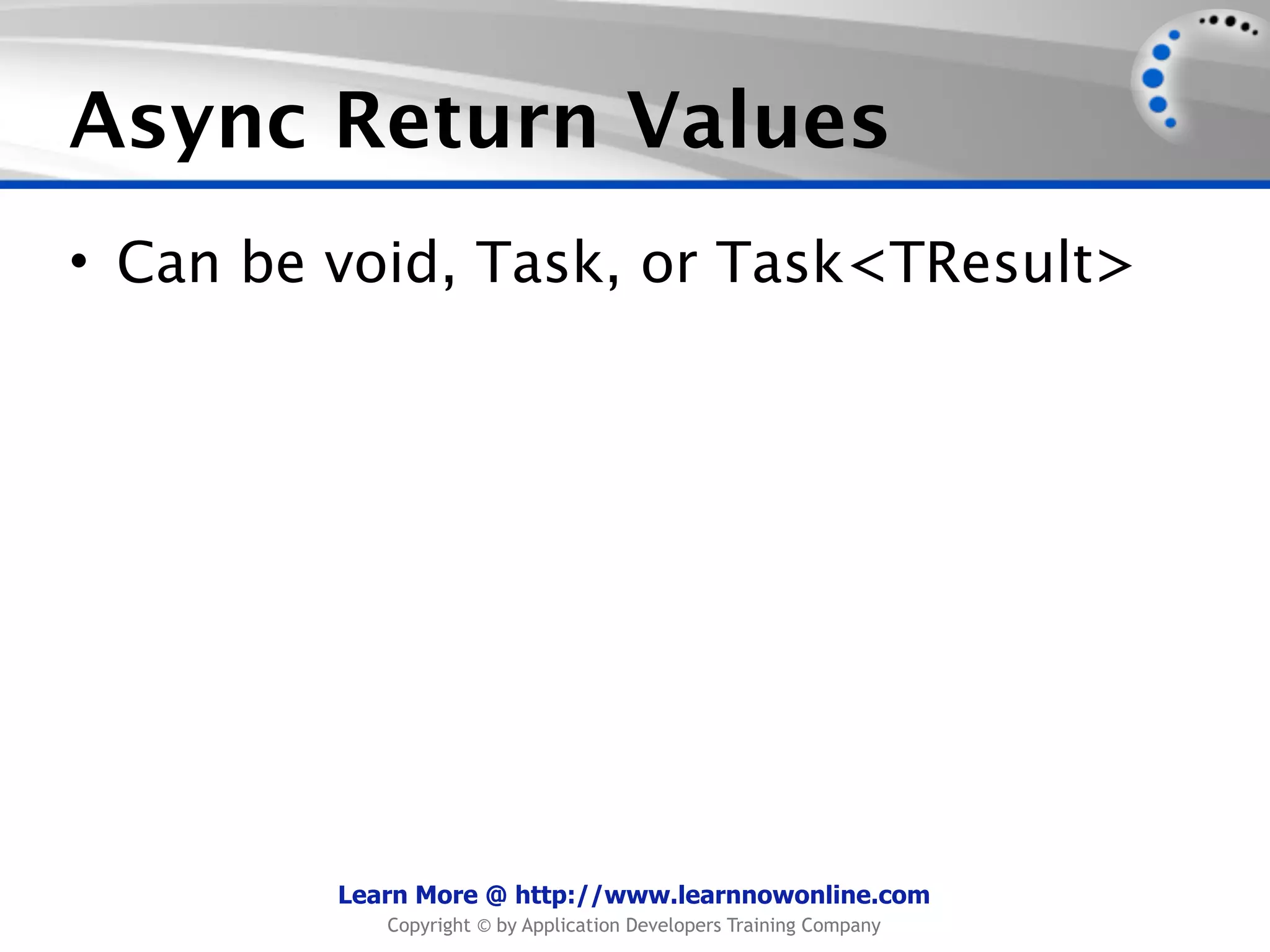 Async Return Values

• Can be void, Task, or Task<TResult>

Learn More @ http://www.learnnowonline.com
Copyright © by Application Developers Training Company